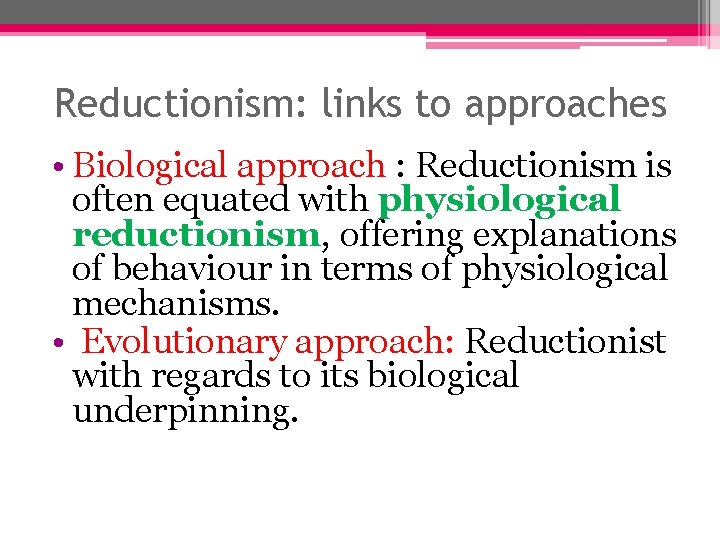 Reductionism: links to approaches

• Biological approach : Reductionism is often equated with physiological reductionism, offering explanations of behaviour in terms of physiological mechanisms.
• Evolutionary approach: Reductionist with regards to its biological underpinning.